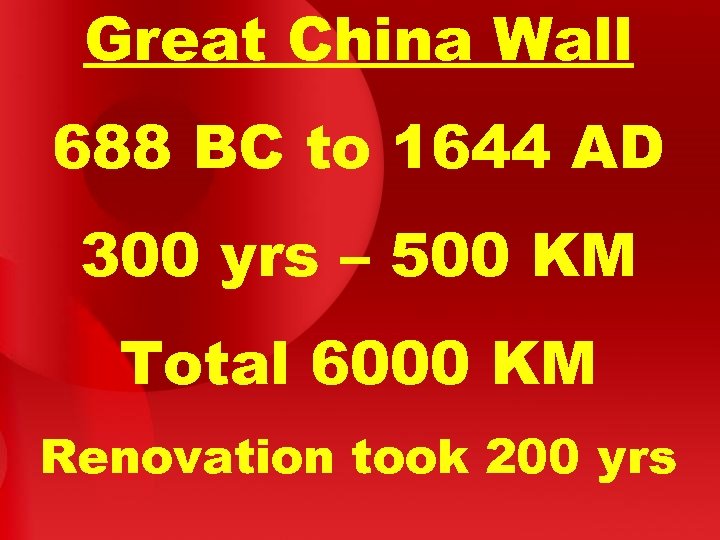 Great China Wall

688 BC to 1644 AD

300 yrs – 500 KM

Total 6000 KM

Renovation took 200 yrs